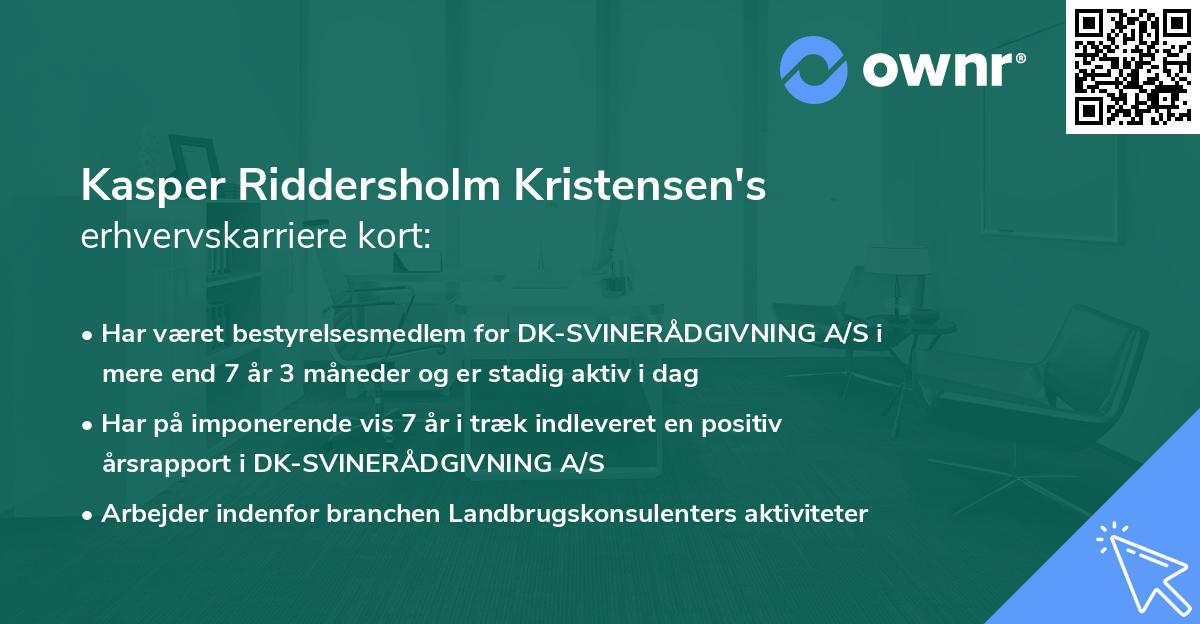 ownr®

Kasper Riddersholm Kristensen's erhvervskarriere kort:

• Har været bestyrelsesmedlem for DK-SVINERÅDGIVNING A/S i mere end 7 år 3 måneder og er stadig aktiv i dag

• Har på imponerende vis 7 år i træk indleveret en positiv årsrapport i DK-SVINERÅDGIVNING A/S

• Arbejder indenfor branchen Landbrugskonsulenters aktiviteter